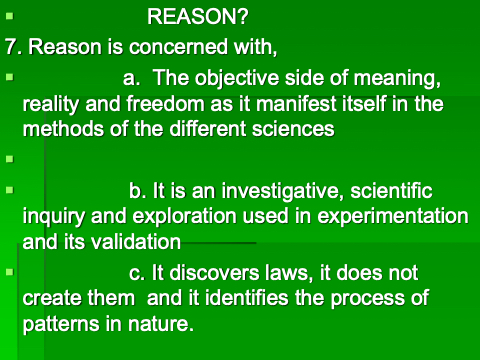 REASON?

7. Reason is concerned with,

a. The objective side of meaning, reality and freedom as it manifest itself in the methods of the different sciences

b. It is an investigative, scientific inquiry and exploration used in experimentation and its validation

c. It discovers laws, it does not create them and it identifies the process of patterns in nature.